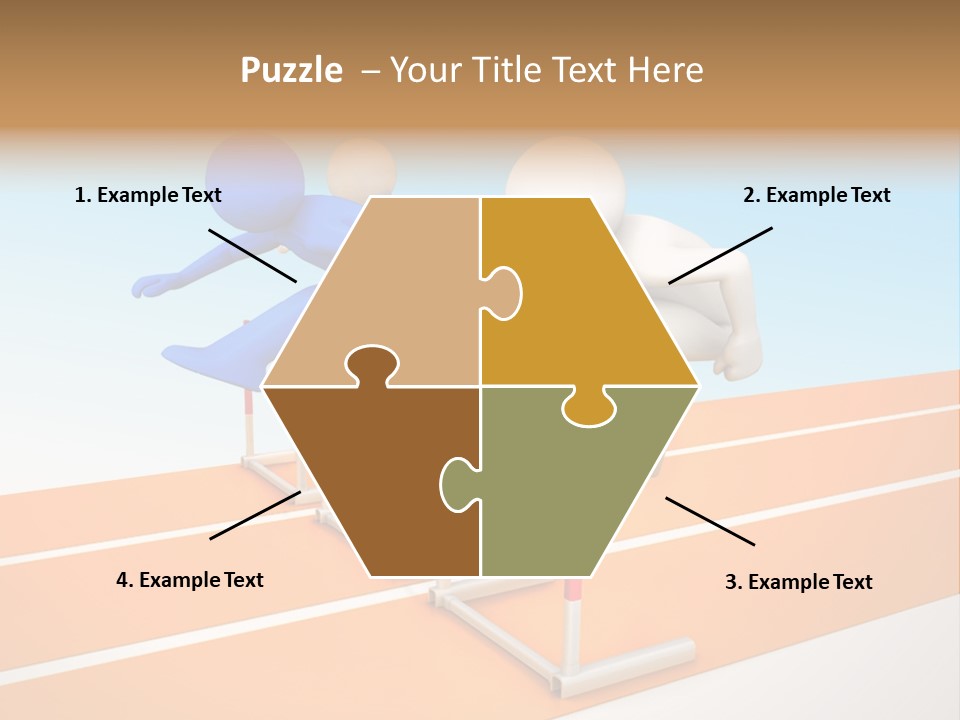 Puzzle – Your Title Text Here

1. Example Text

2. Example Text

4. Example Text

3. Example Text